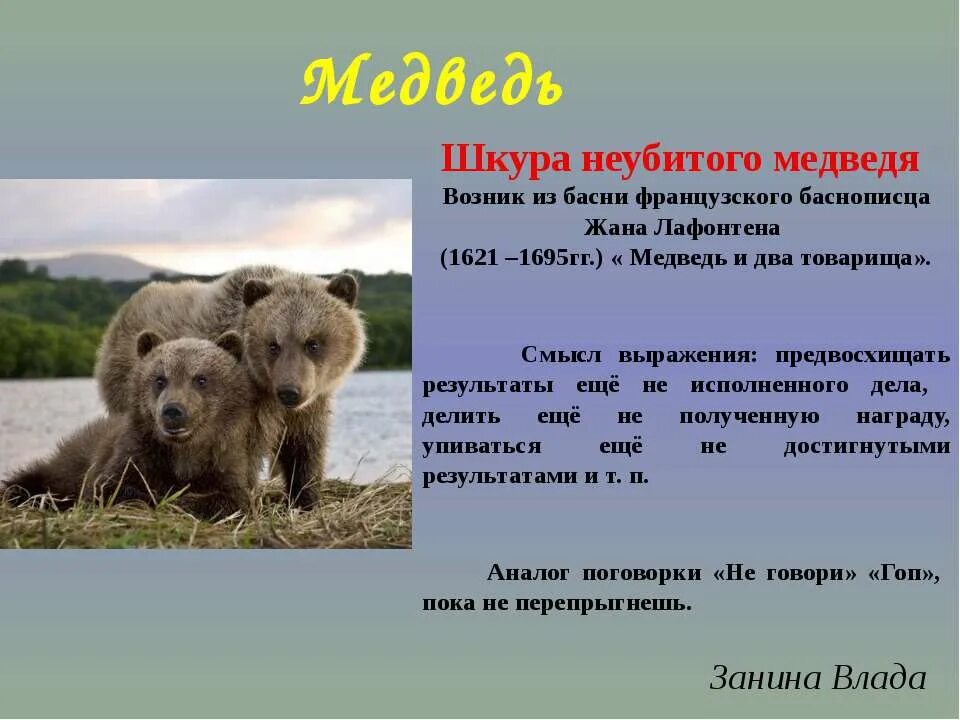 Медведь

Шкура неубитого медведя

Возник из басни французского баснописца Жана Лафонтена (1621 –1695гг.) « Медведь и два товарища».

Смысл выражения: предвосхищать результаты ещё не исполненного дела, делить ещё не полученную награду, упиваться ещё не достигнутыми результатами и т. п.

Аналог поговорки «Не говори» «Гоп», пока не перепрыгнешь.

Занина Влада